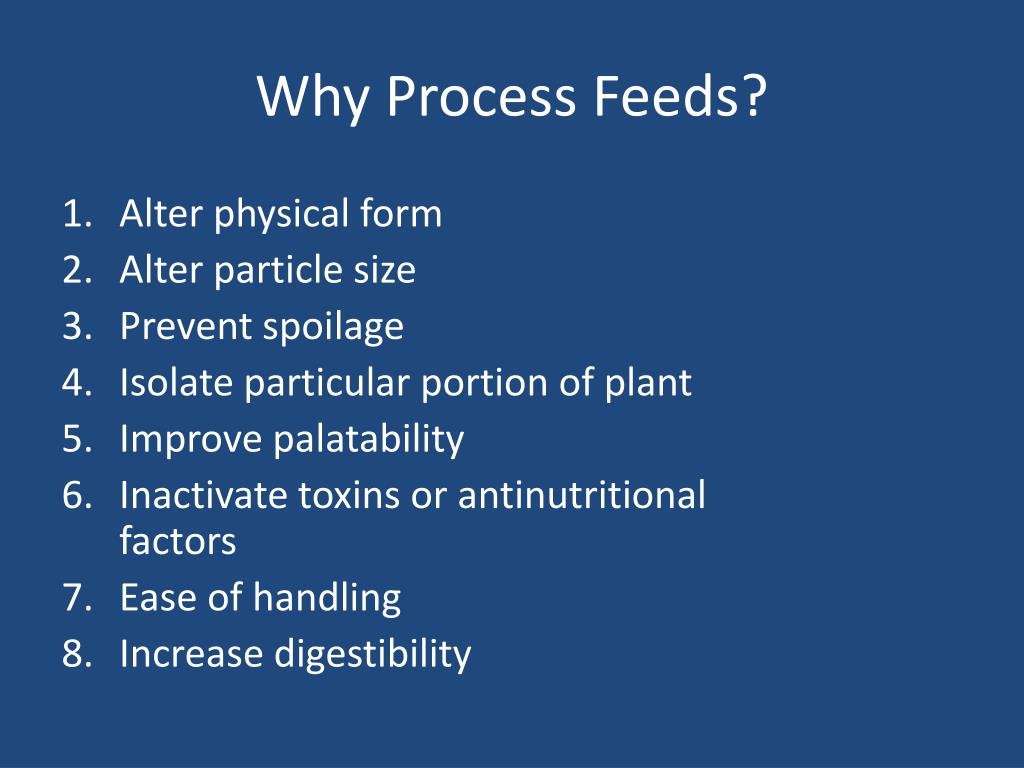 Why Process Feeds?

1. Alter physical form
2. Alter particle size
3. Prevent spoilage
4. Isolate particular portion of plant
5. Improve palatability
6. Inactivate toxins or antinutritional factors
7. Ease of handling
8. Increase digestibility